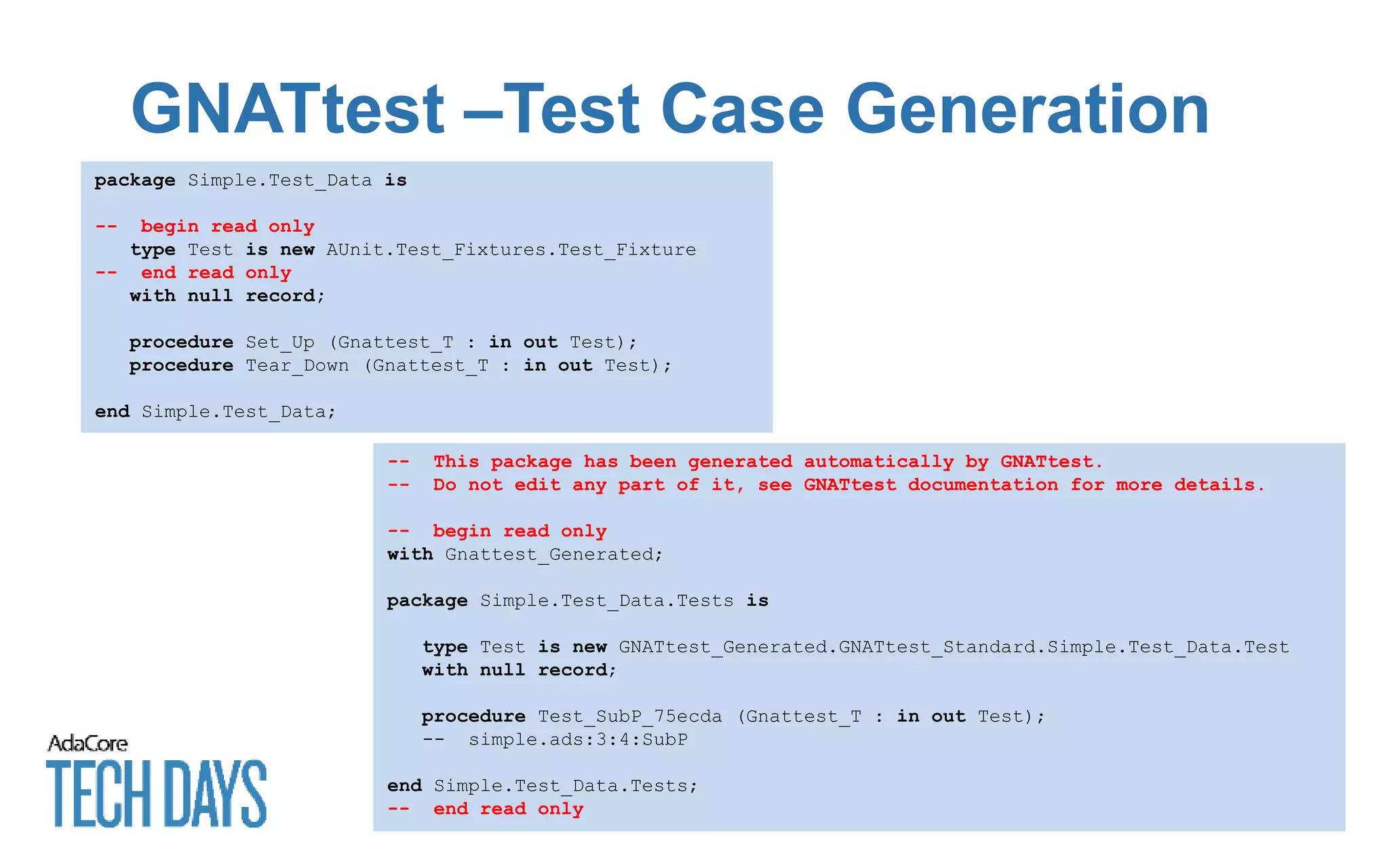 GNATtest –Test Case Generation

package Simple.Test_Data is

--  begin read only
   type Test is new AUnit.Test_Fixtures.Test_Fixture
--  end read only
   with null record;

   procedure Set_Up (Gnattest_T : in out Test);
   procedure Tear_Down (Gnattest_T : in out Test);

end Simple.Test_Data;

--  This package has been generated automatically by GNATtest.
--  Do not edit any part of it, see GNATtest documentation for more details.

--  begin read only
with Gnattest_Generated;

package Simple.Test_Data.Tests is

   type Test is new GNATtest_Generated.GNATtest_Standard.Simple.Test_Data.Test
   with null record;

   procedure Test_SubP_75ecda (Gnattest_T : in out Test);
   --  simple.ads:3:4:SubP

end Simple.Test_Data.Tests;
--  end read only

AdaCore
TECH DAYS